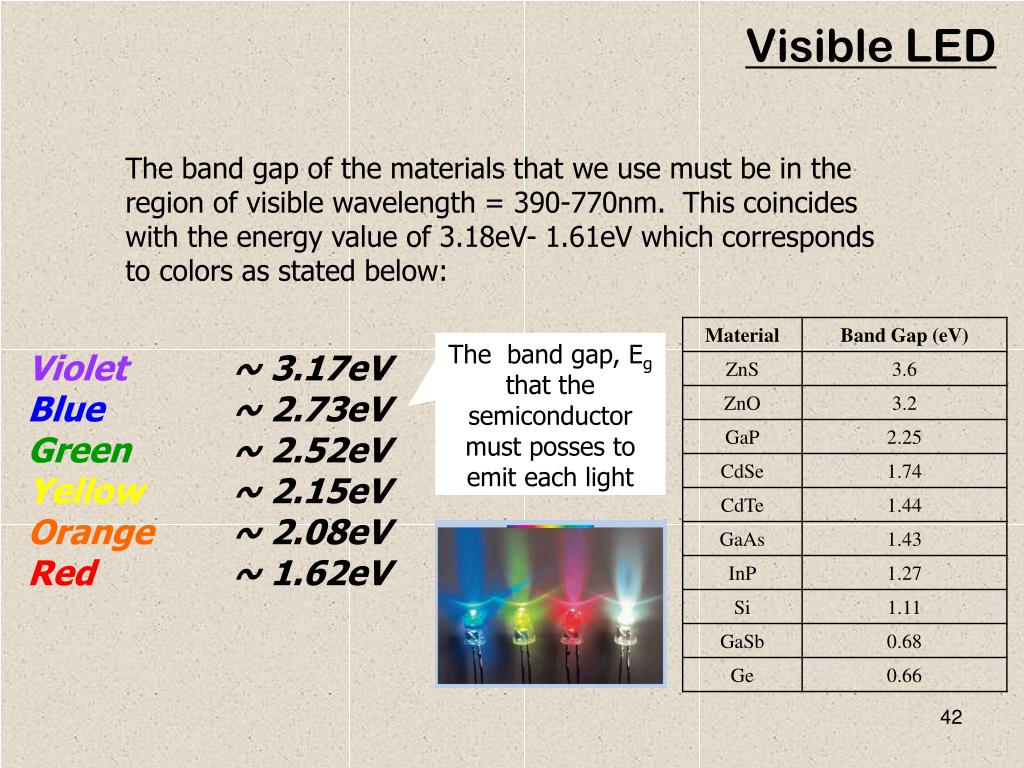 Visible LED

The band gap of the materials that we use must be in the region of visible wavelength = 390-770nm. This coincides with the energy value of 3.18eV- 1.61eV which corresponds to colors as stated below:

Violet ~ 3.17eV
Blue ~ 2.73eV
Green ~ 2.52eV
Yellow ~ 2.15eV
Orange ~ 2.08eV
Red ~ 1.62eV

The band gap, $E_g$ that the semiconductor must posses to emit each light

| Material | Band Gap (eV) |
|---|---|
| ZnS | 3.6 |
| ZnO | 3.2 |
| GaP | 2.25 |
| CdSe | 1.74 |
| CdTe | 1.44 |
| GaAs | 1.43 |
| InP | 1.27 |
| Si | 1.11 |
| GaSb | 0.68 |
| Ge | 0.66 |

42